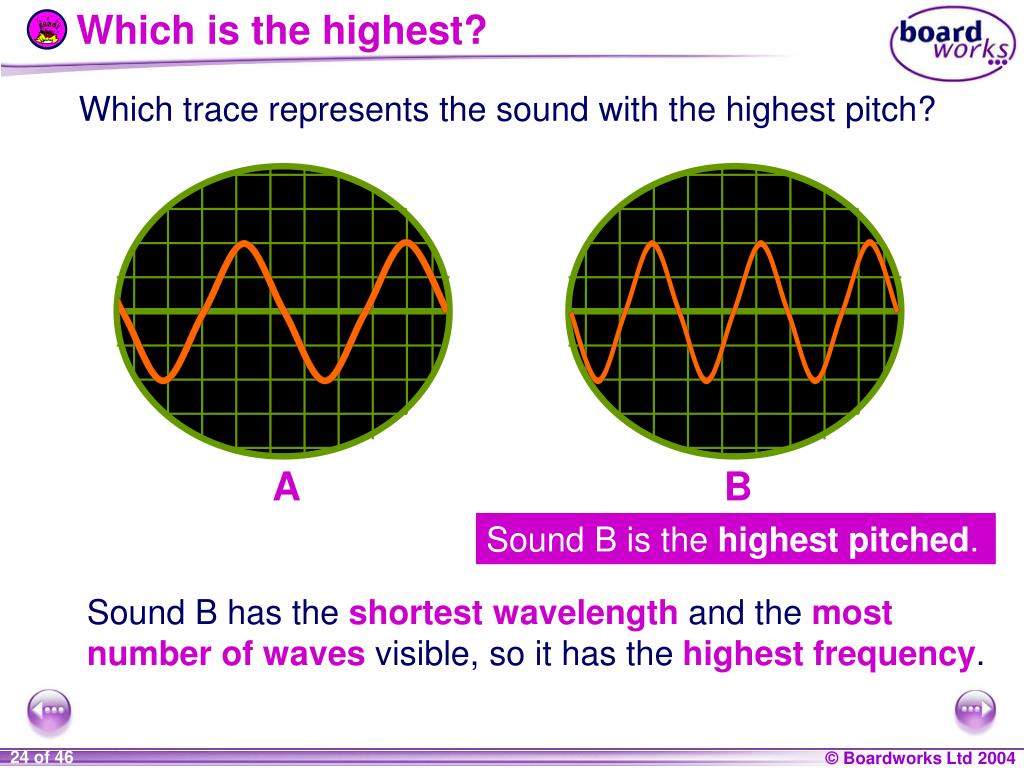 Which is the highest?

board works

Which trace represents the sound with the highest pitch?

A

B

Sound B is the highest pitched.

Sound B has the shortest wavelength and the most number of waves visible, so it has the highest frequency.

24 of 46

© Boardworks Ltd 2004